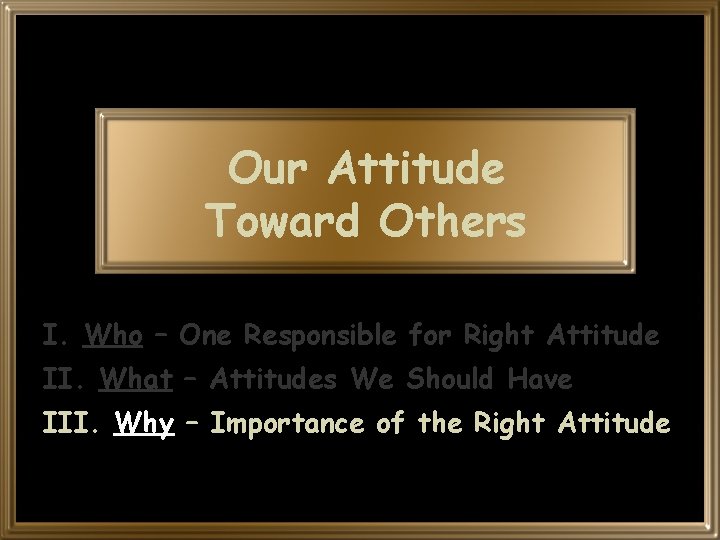 Our Attitude
Toward Others

I. Who – One Responsible for Right Attitude
II. What – Attitudes We Should Have
III. Why – Importance of the Right Attitude